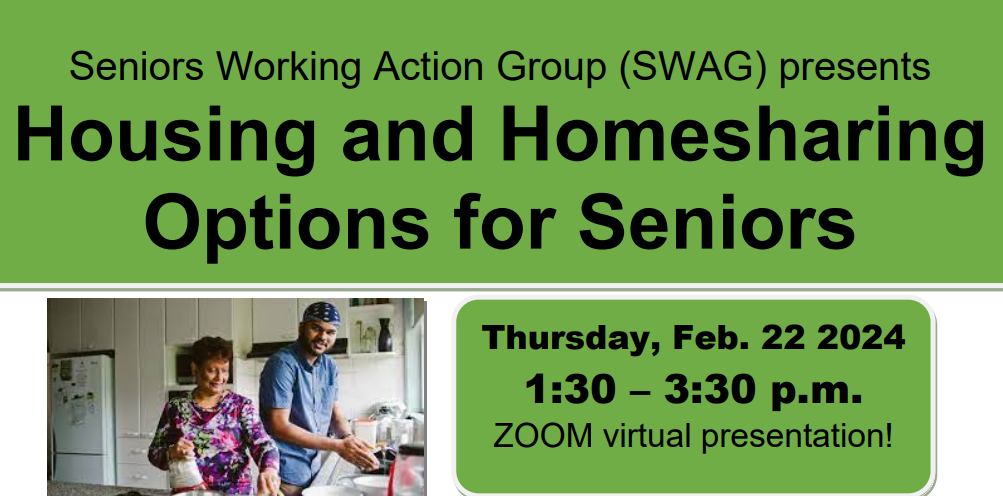 Seniors Working Action Group (SWAG) presents

Housing and Homesharing Options for Seniors

Thursday, Feb. 22 2024

1:30 – 3:30 p.m.

ZOOM virtual presentation!